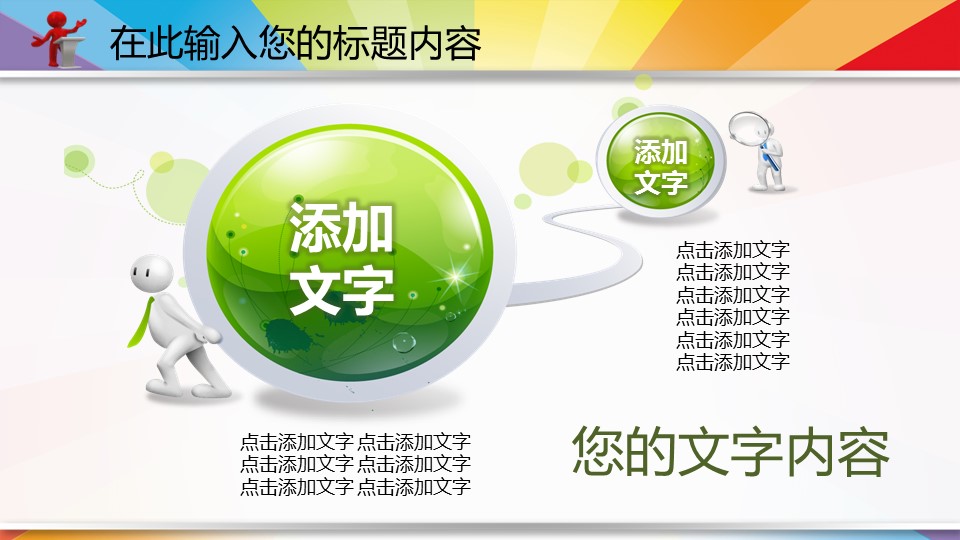 在此输入您的标题内容

添加文字

添加文字

点击添加文字
点击添加文字
点击添加文字
点击添加文字
点击添加文字
点击添加文字

点击添加文字 点击添加文字
点击添加文字 点击添加文字
点击添加文字 点击添加文字

您的文字内容